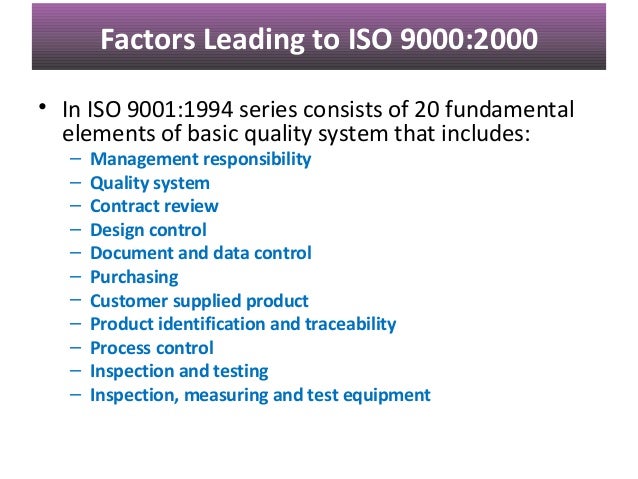 Factors Leading to ISO 9000:2000

• In ISO 9001:1994 series consists of 20 fundamental elements of basic quality system that includes:
– Management responsibility
– Quality system
– Contract review
– Design control
– Document and data control
– Purchasing
– Customer supplied product
– Product identification and traceability
– Process control
– Inspection and testing
– Inspection, measuring and test equipment